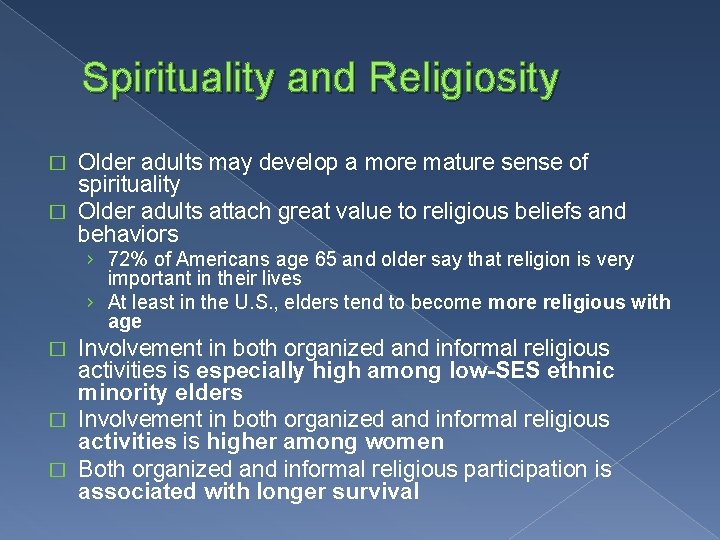 Spirituality and Religiosity

□ Older adults may develop a more mature sense of spirituality

□ Older adults attach great value to religious beliefs and behaviors

› 72% of Americans age 65 and older say that religion is very important in their lives

› At least in the U.S., elders tend to become more religious with age

□ Involvement in both organized and informal religious activities is especially high among low-SES ethnic minority elders

□ Involvement in both organized and informal religious activities is higher among women

□ Both organized and informal religious participation is associated with longer survival